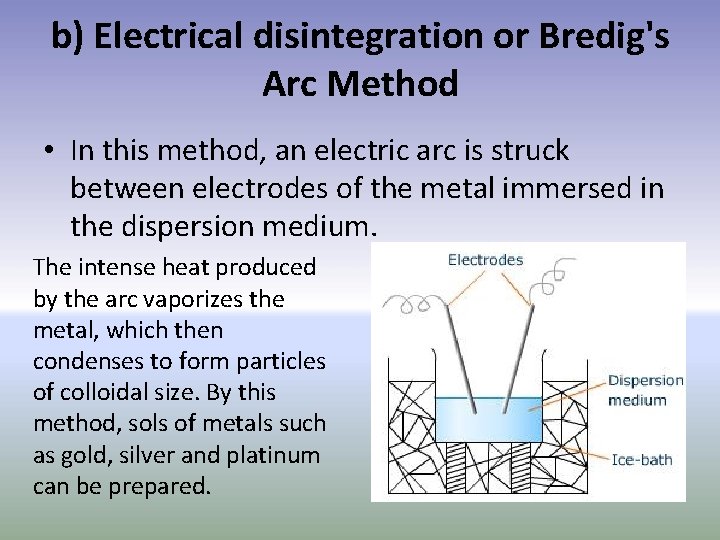 b) Electrical disintegration or Bredig's Arc Method

• In this method, an electric arc is struck between electrodes of the metal immersed in the dispersion medium.

The intense heat produced by the arc vaporizes the metal, which then condenses to form particles of colloidal size. By this method, sols of metals such as gold, silver and platinum can be prepared.

Electrodes

Dispersion medium

Ice-bath